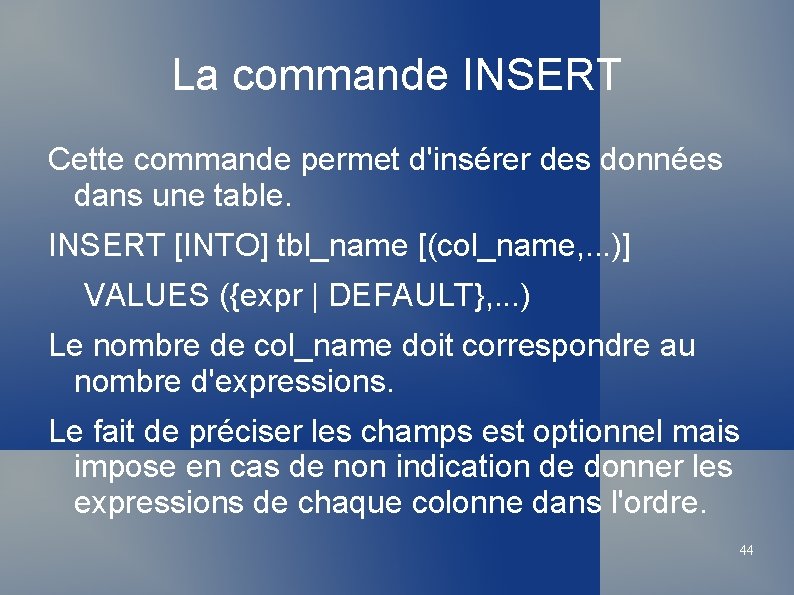 La commande INSERT

Cette commande permet d'insérer des données dans une table.

INSERT [INTO] tbl_name [(col_name,...)]

VALUES ({expr | DEFAULT},...)

Le nombre de col_name doit correspondre au nombre d'expressions.

Le fait de préciser les champs est optionnel mais impose en cas de non indication de donner les expressions de chaque colonne dans l'ordre.

44